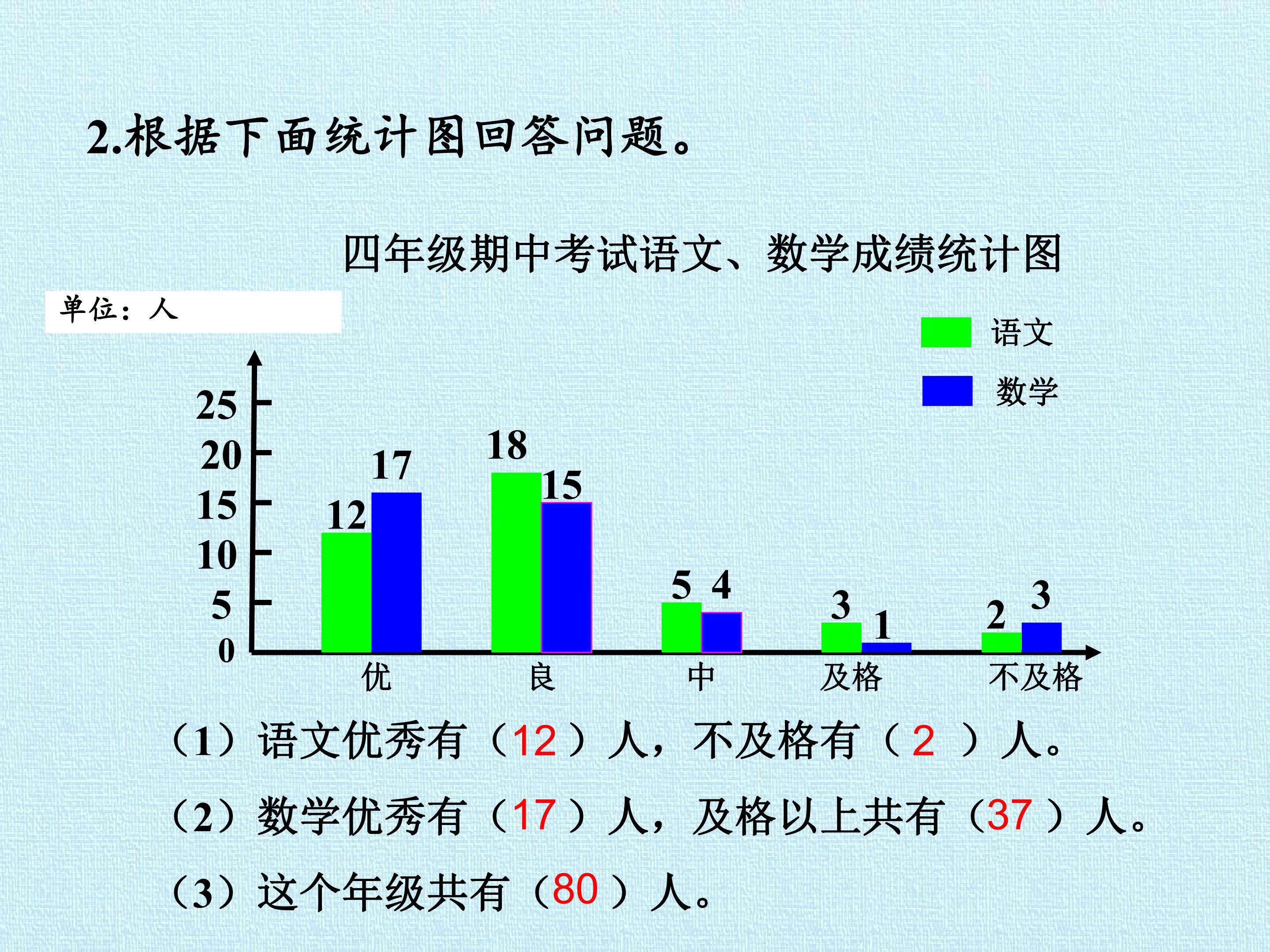 2.根据下面统计图回答问题。

四年级期中考试语文、数学成绩统计图

单位：人

语文
数学

25
20
15
10
5
0

12
17
18
15
5
4
3
1
2
3

优
良
中
及格
不及格

（1）语文优秀有（12）人，不及格有（2）人。

（2）数学优秀有（17）人，及格以上共有（37）人。

（3）这个年级共有（80）人。